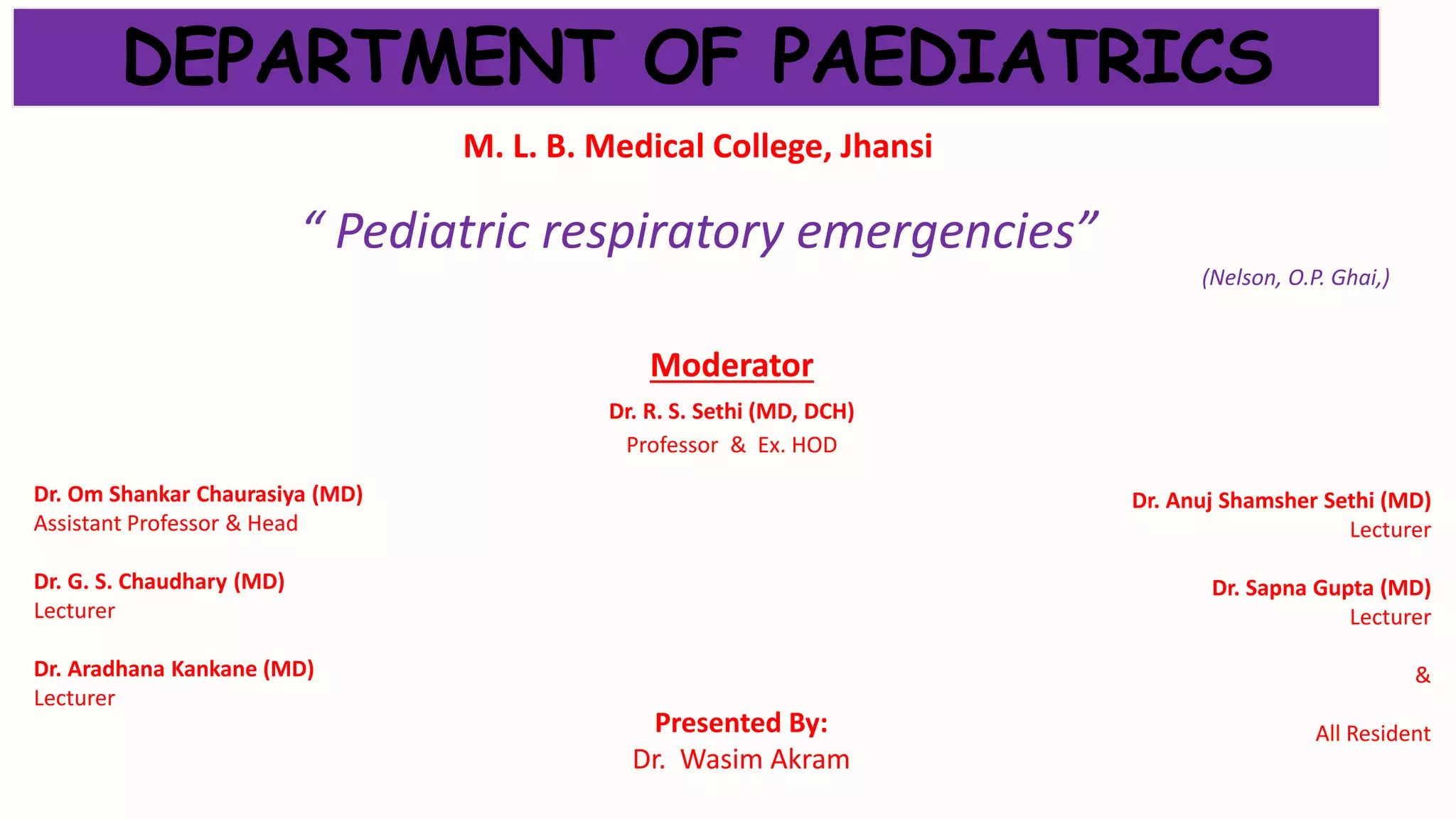 DEPARTMENT OF PAEDIATRICS

M. L. B. Medical College, Jhansi

“ Pediatric respiratory emergencies”

(Nelson, O.P. Ghai,)

Moderator

Dr. R. S. Sethi (MD, DCH)
Professor & Ex. HOD

Dr. Om Shankar Chaurasiya (MD)
Assistant Professor & Head

Dr. G. S. Chaudhary (MD)
Lecturer

Dr. Aradhana Kankane (MD)
Lecturer

Dr. Anuj Shamsher Sethi (MD)
Lecturer

Dr. Sapna Gupta (MD)
Lecturer

&

All Resident

Presented By:
Dr. Wasim Akram